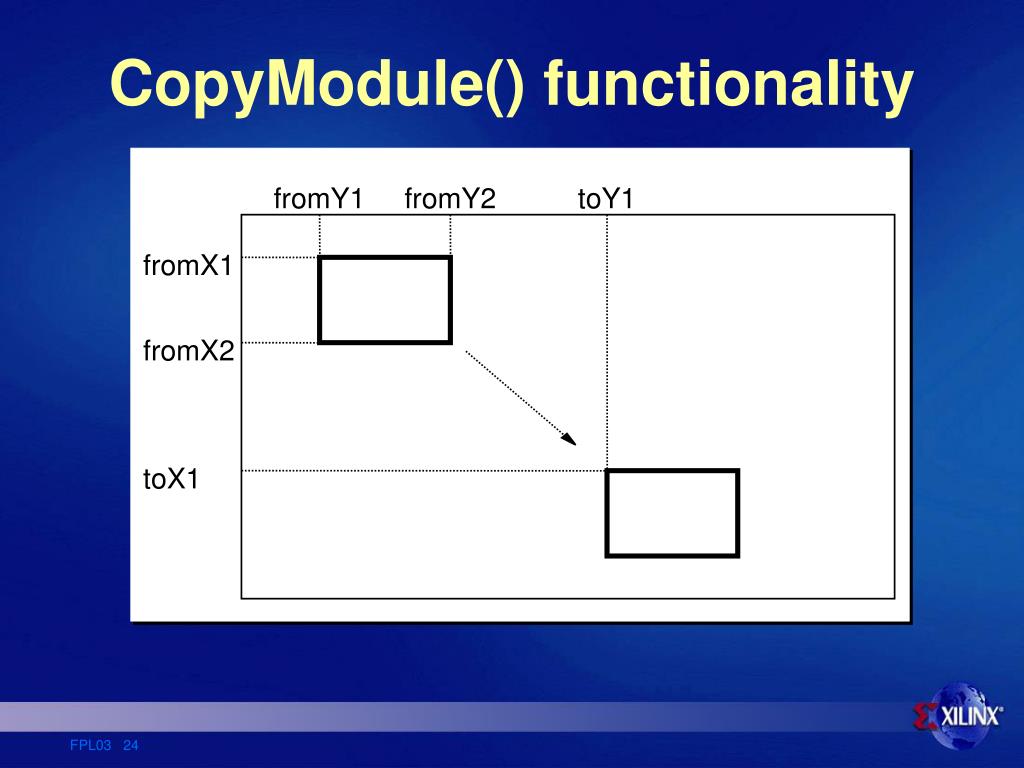 CopyModule() functionality

fromY1 fromY2 toY1

fromX1

fromX2

toX1

XILINX®

FPL03 24